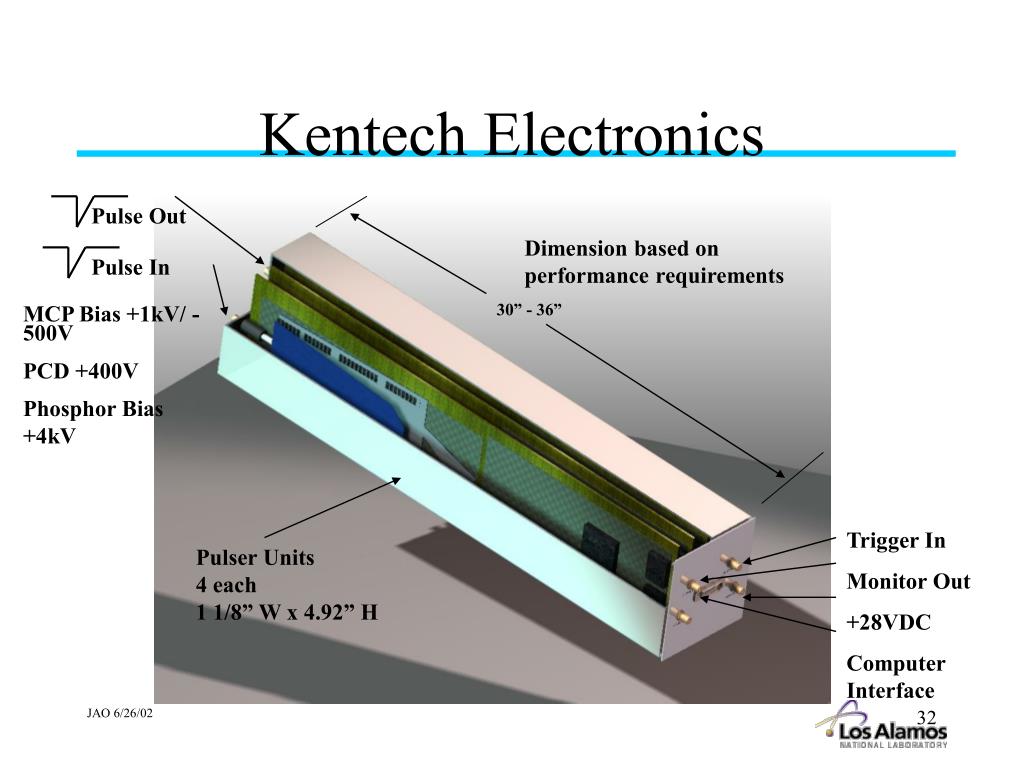 Kentech Electronics

Pulse Out

Pulse In

MCP Bias +1kV/ -500V

PCD +400V

Phosphor Bias +4kV

Dimension based on performance requirements

30” - 36”

Pulser Units
4 each
1 1/8” W x 4.92” H

Trigger In

Monitor Out

+28VDC

Computer Interface

JAO 6/26/02

32

Los Alamos
NATIONAL LABORATORY